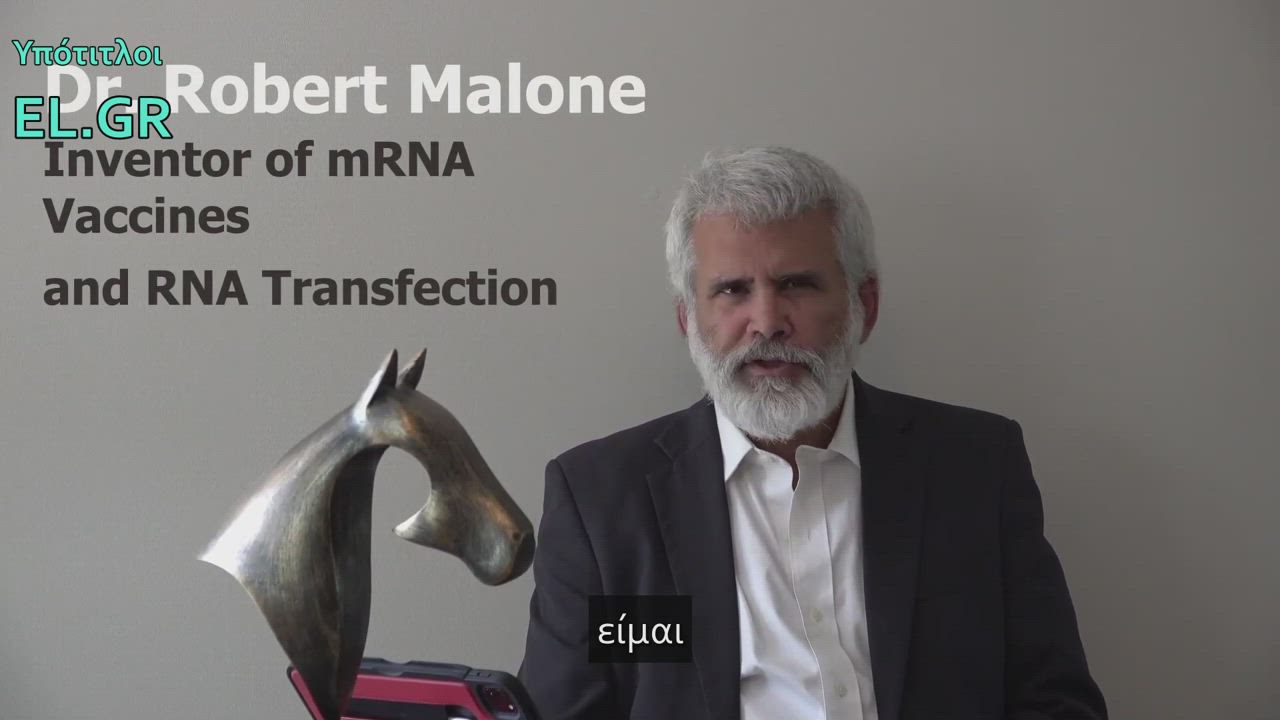 Υπότιτλοι
EL.GR

Dr. Robert Malone
Inventor of mRNA Vaccines
and RNA Transfection

είμαι